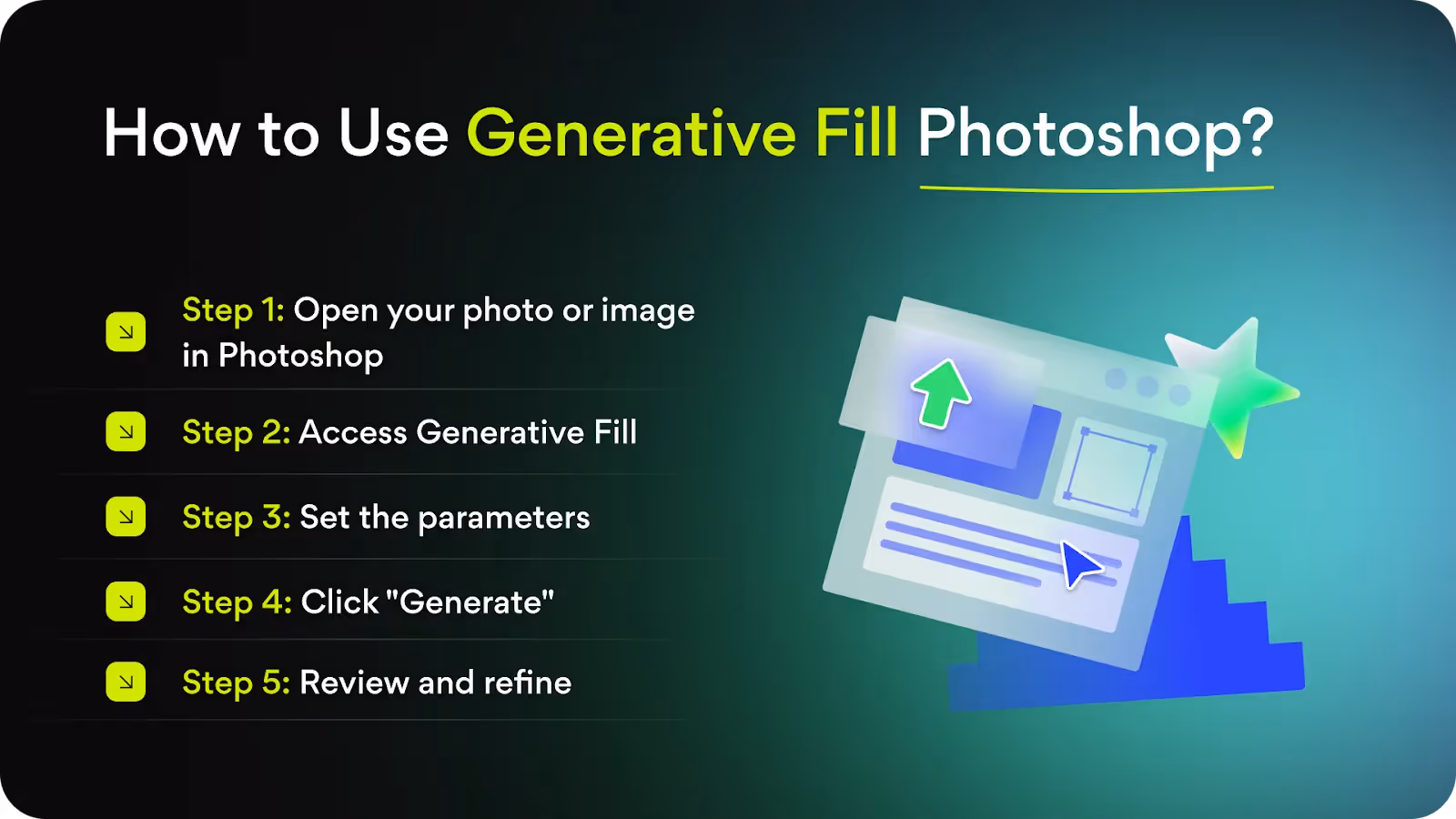 How to Use Generative Fill Photoshop?

Step 1: Open your photo or image in Photoshop

Step 2: Access Generative Fill

Step 3: Set the parameters

Step 4: Click "Generate"

Step 5: Review and refine